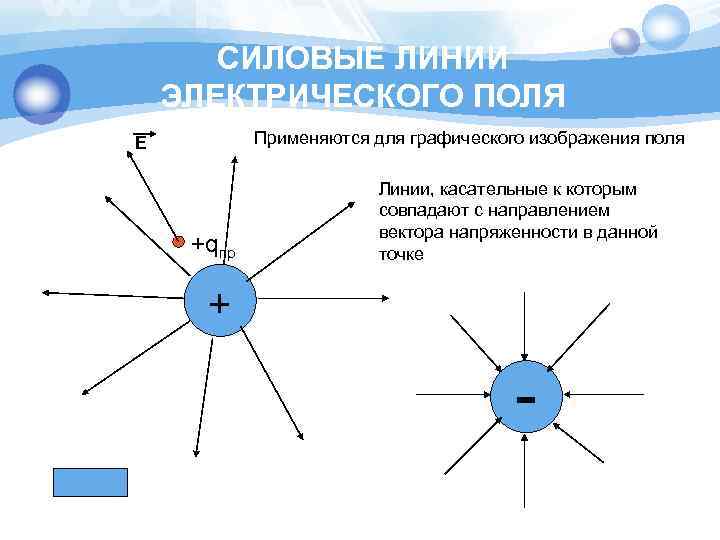 СИЛОВЫЕ ЛИНИИ ЭЛЕКТРИЧЕСКОГО ПОЛЯ

$\vec{E}$

Применяются для графического изображения поля

Линии, касательные к которым совпадают с направлением вектора напряженности в данной точке

$+q_{пр}$

+

-